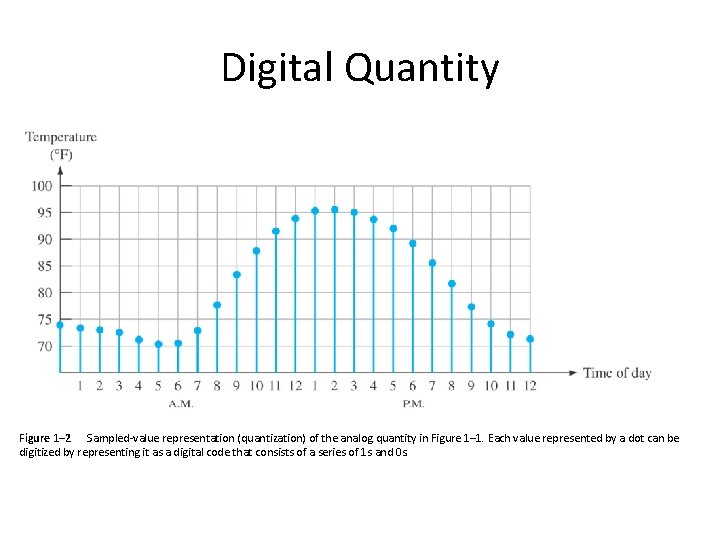 Digital Quantity

Temperature (°F)

100
95
90
85
80
75
70

1 2 3 4 5 6 7 8 9 10 11 12 1 2 3 4 5 6 7 8 9 10 11 12

A.M.

P.M.

Time of day

Figure 1–2 Sampled-value representation (quantization) of the analog quantity in Figure 1–1. Each value represented by a dot can be digitized by representing it as a digital code that consists of a series of 1s and 0s